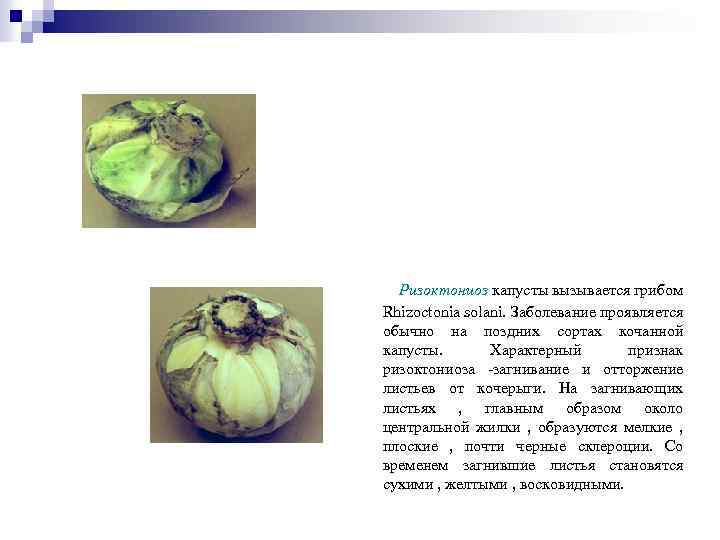 Ризоктониоз капусты вызывается грибом Rhizoctonia solani. Заболевание проявляется обычно на поздних сортах кочанной капусты. Характерный признак ризоктониоза -загнивание и отторжение листьев от кочерыги. На загнивающих листьях , главным образом около центральной жилки , образуются мелкие , плоские , почти черные склероции. Со временем загнившие листья становятся сухими , желтыми , восковидными.